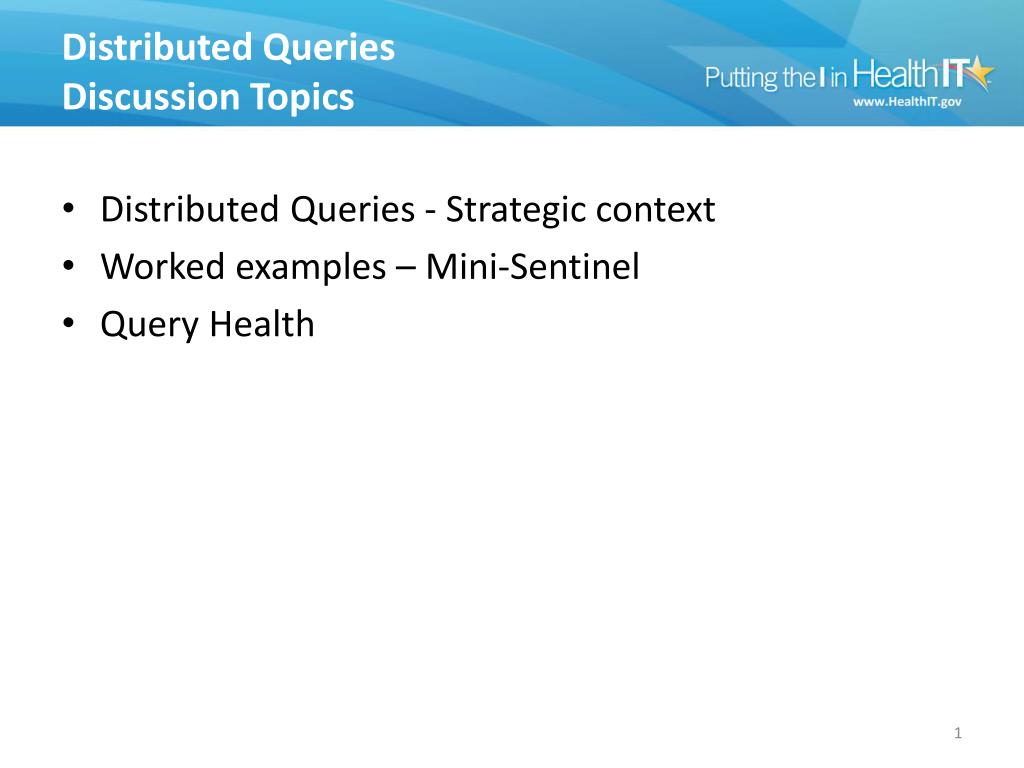 Distributed Queries
Discussion Topics

Putting the I in HealthIT
www.HealthIT.gov

• Distributed Queries - Strategic context
• Worked examples – Mini-Sentinel
• Query Health

1